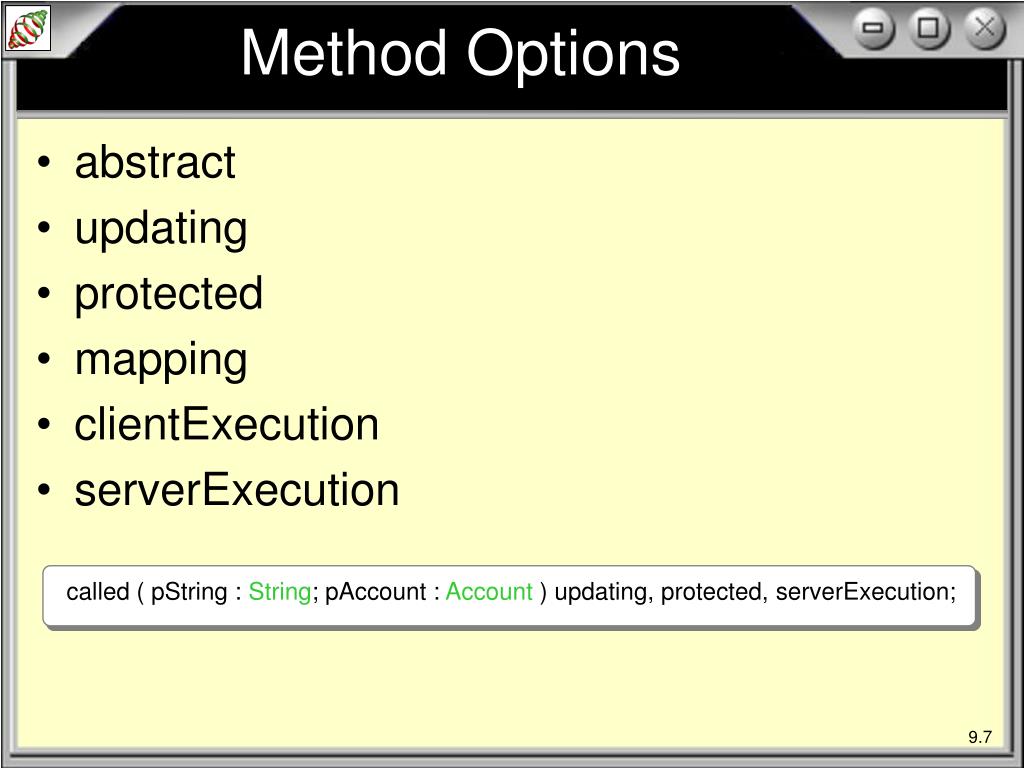 Method Options

• abstract
• updating
• protected
• mapping
• clientExecution
• serverExecution

called ( pString : String; pAccount : Account ) updating, protected, serverExecution;

9.7